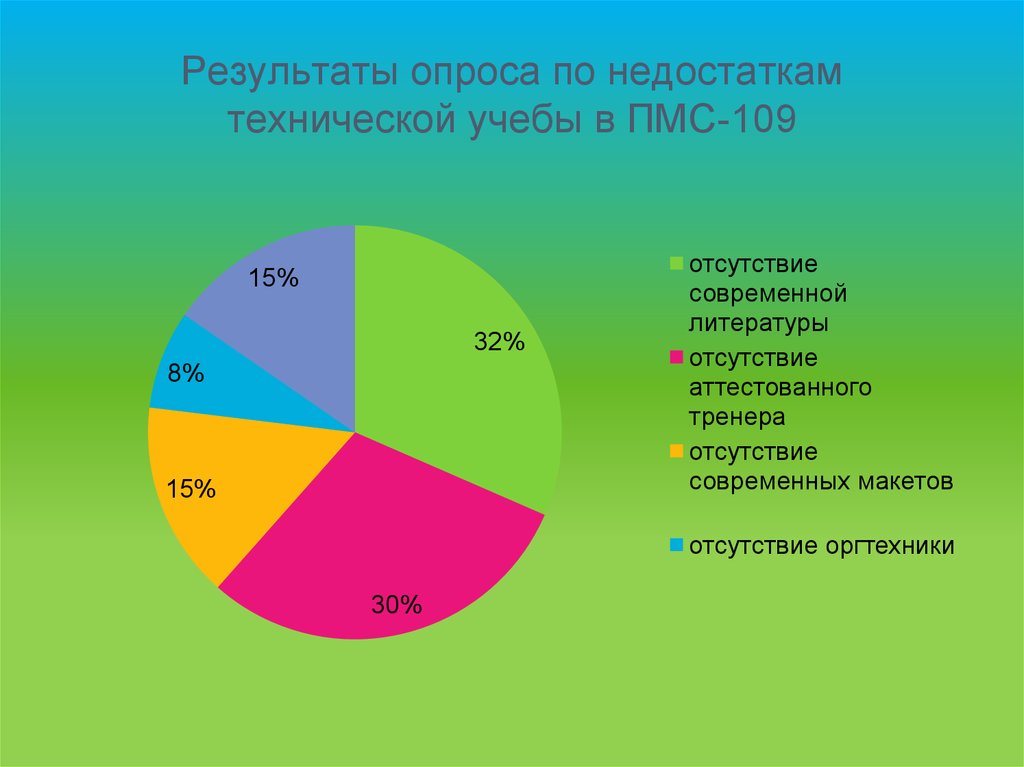 Результаты опроса по недостаткам технической учебы в ПМС-109

15%
32%
8%
15%
30%

отсутствие современной литературы
отсутствие аттестованного тренера
отсутствие современных макетов
отсутствие оргтехники